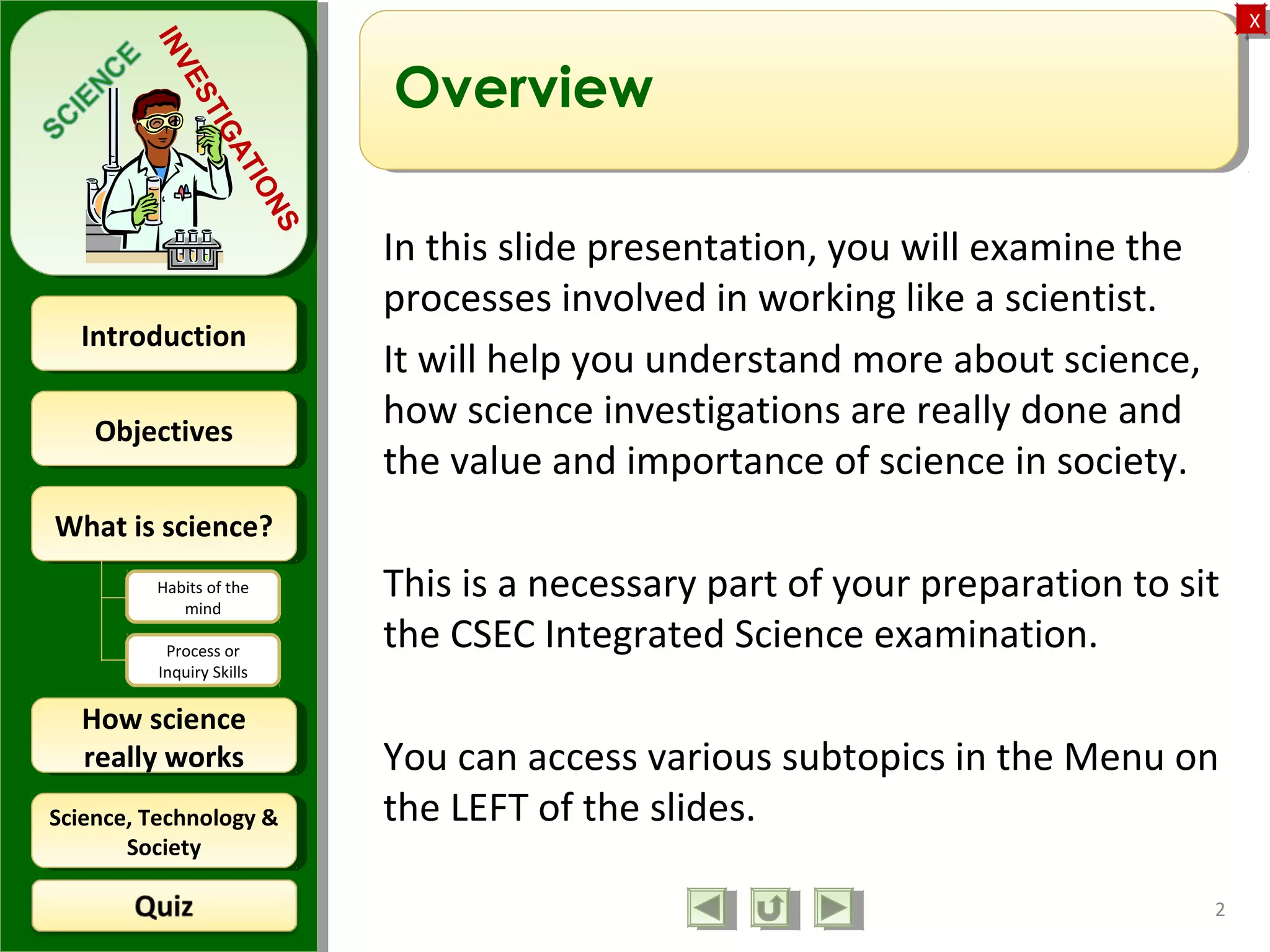 SCIENCE INVESTIGATIONS

Introduction

Objectives

What is science?

Habits of the mind

Process or Inquiry Skills

How science really works

Science, Technology & Society

Quiz

X

Overview

In this slide presentation, you will examine the processes involved in working like a scientist.

It will help you understand more about science, how science investigations are really done and the value and importance of science in society.

This is a necessary part of your preparation to sit the CSEC Integrated Science examination.

You can access various subtopics in the Menu on the LEFT of the slides.

2